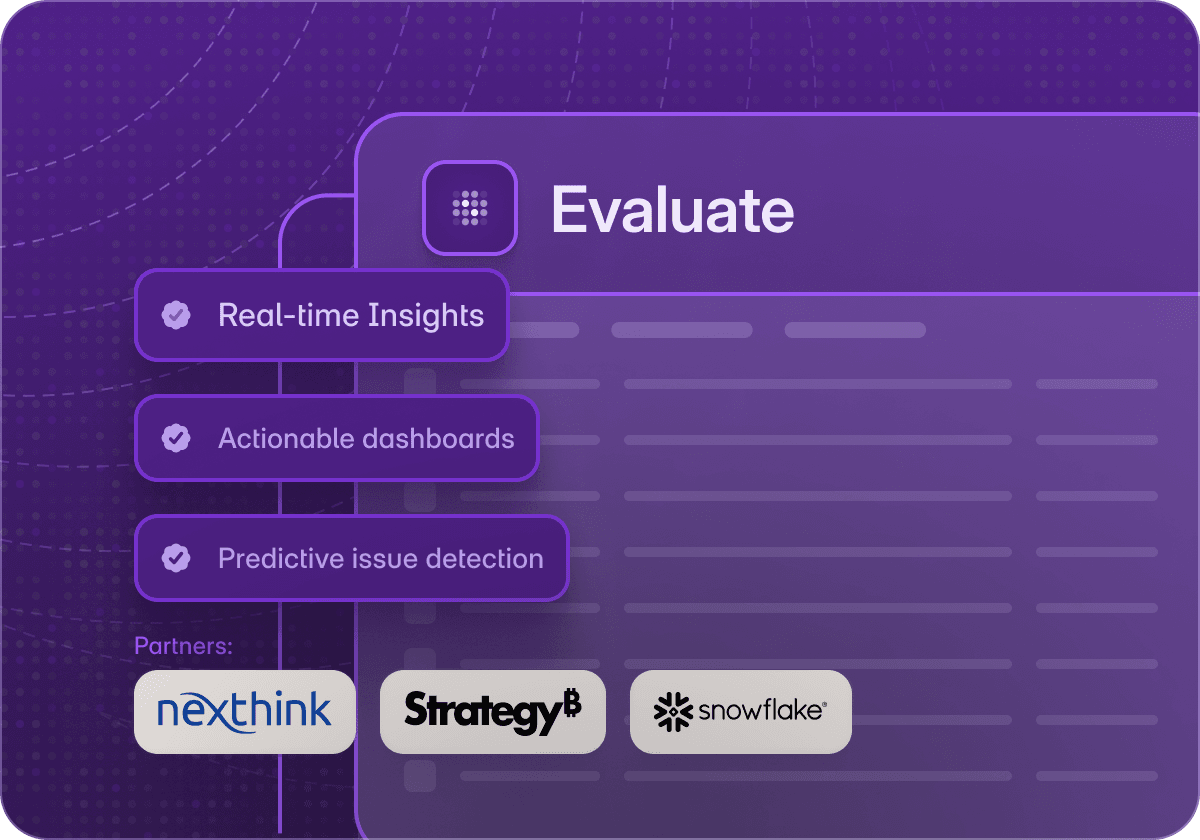 Evaluate

Real-time Insights

Actionable dashboards

Predictive issue detection

Partners:

nexthink

Strategy₿

snowflake®